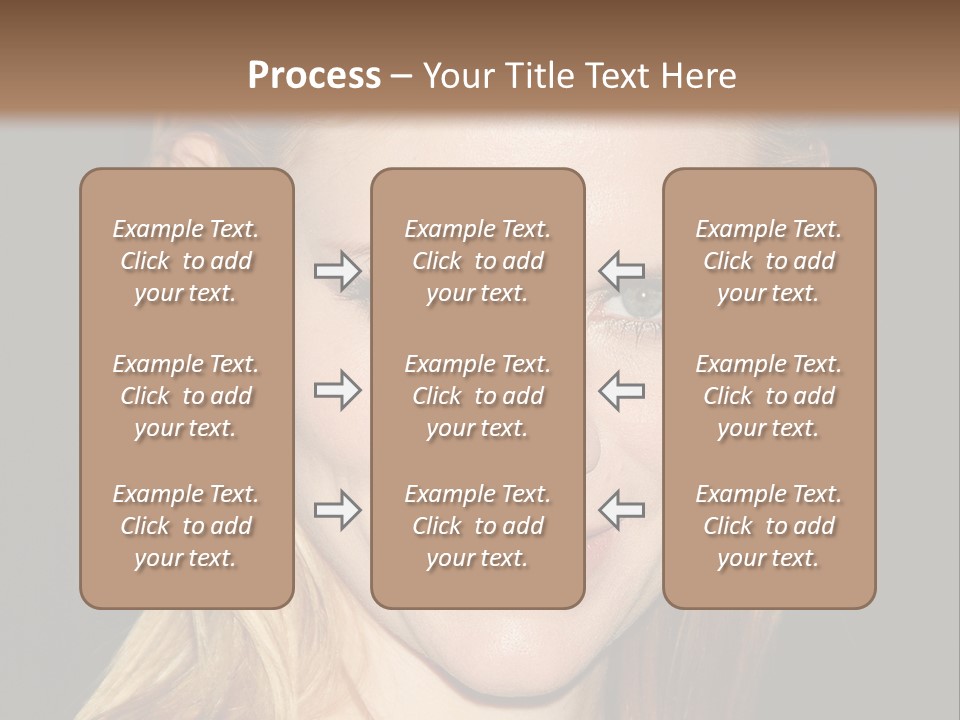 Process – Your Title Text Here

Example Text. Click to add your text.

Example Text. Click to add your text.

Example Text. Click to add your text.

Example Text. Click to add your text.

Example Text. Click to add your text.

Example Text. Click to add your text.

Example Text. Click to add your text.

Example Text. Click to add your text.

Example Text. Click to add your text.